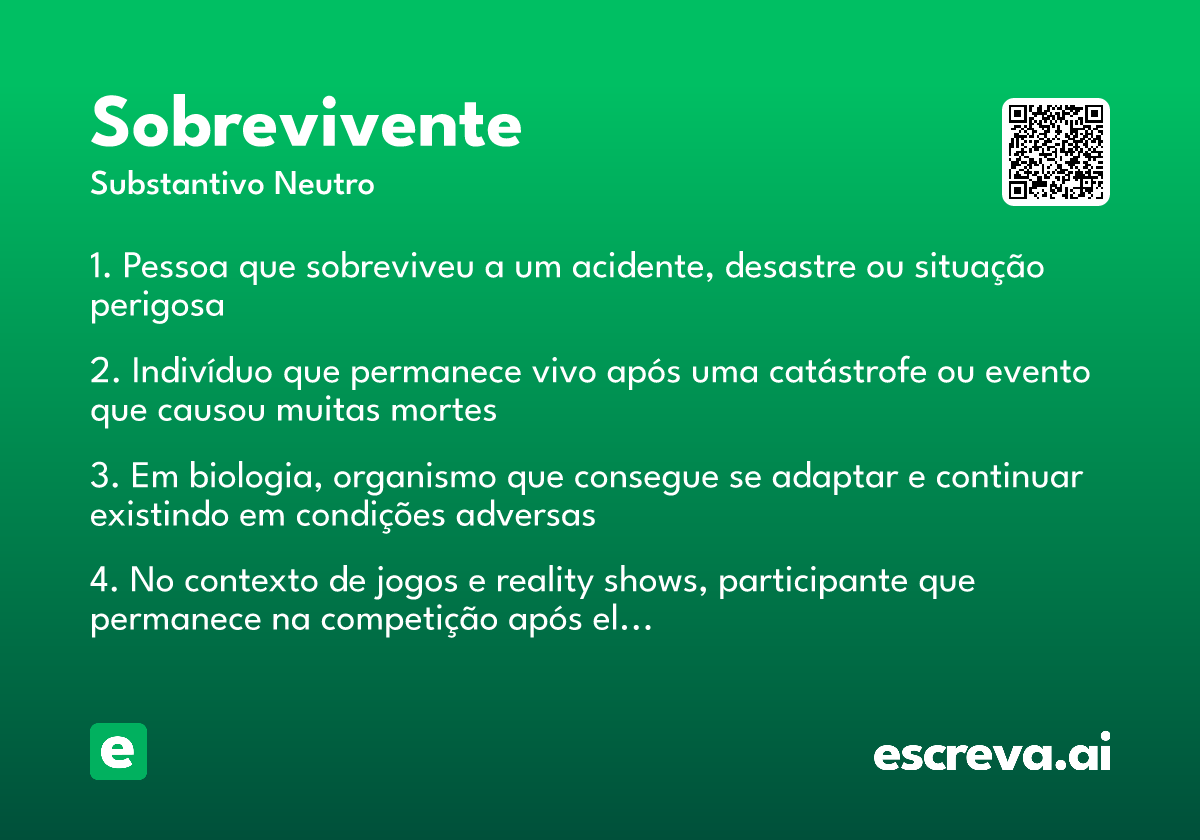 Sobrevivente

Substantivo Neutro

1. Pessoa que sobreviveu a um acidente, desastre ou situação perigosa

2. Indivíduo que permanece vivo após uma catástrofe ou evento que causou muitas mortes

3. Em biologia, organismo que consegue se adaptar e continuar existindo em condições adversas

4. No contexto de jogos e reality shows, participante que permanece na competição após el…

e

escreva.ai